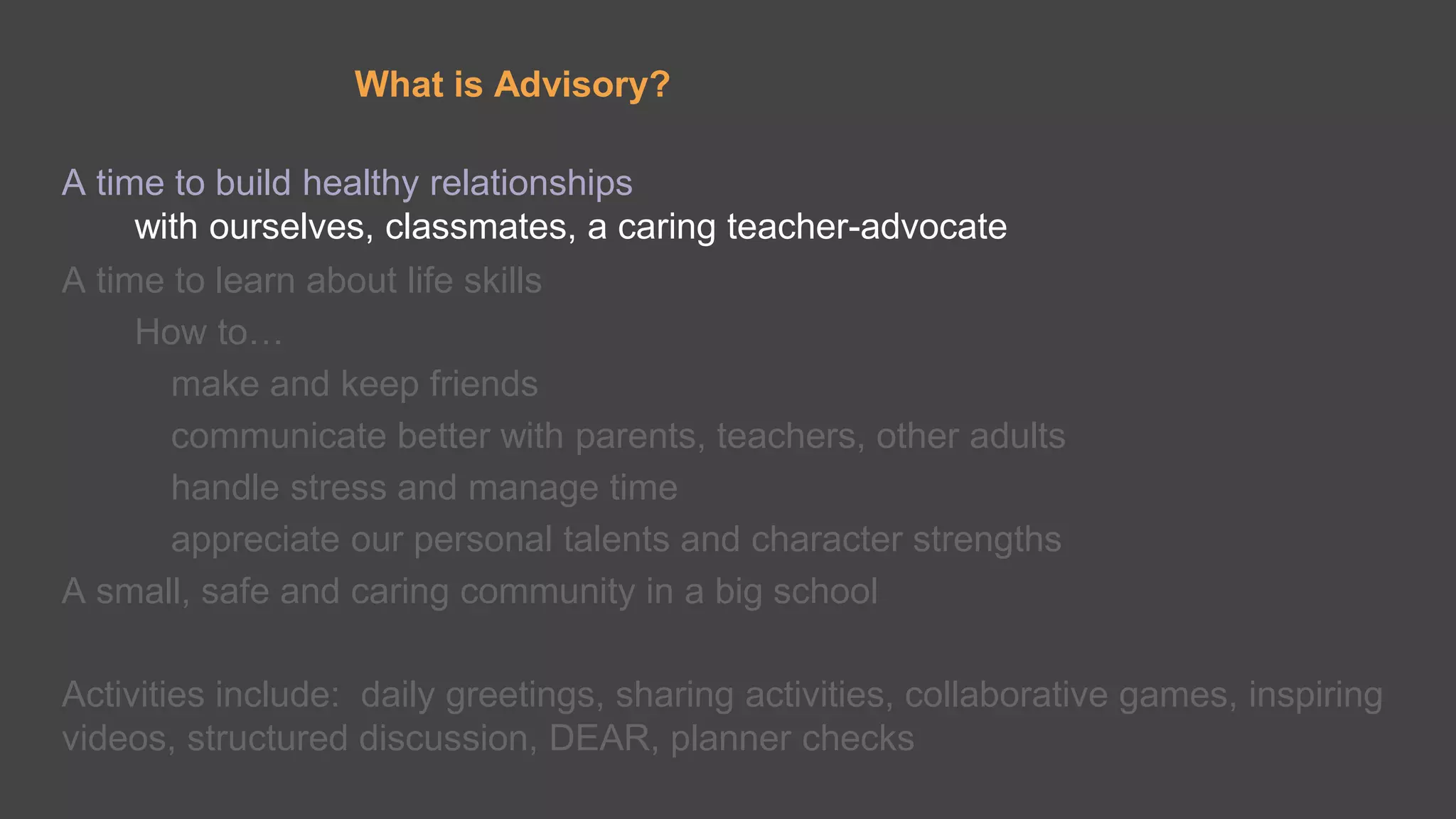 What is Advisory?

A time to build healthy relationships

with ourselves, classmates, a caring teacher-advocate

A time to learn about life skills

How to…

make and keep friends

communicate better with parents, teachers, other adults

handle stress and manage time

appreciate our personal talents and character strengths

A small, safe and caring community in a big school

Activities include: daily greetings, sharing activities, collaborative games, inspiring videos, structured discussion, DEAR, planner checks